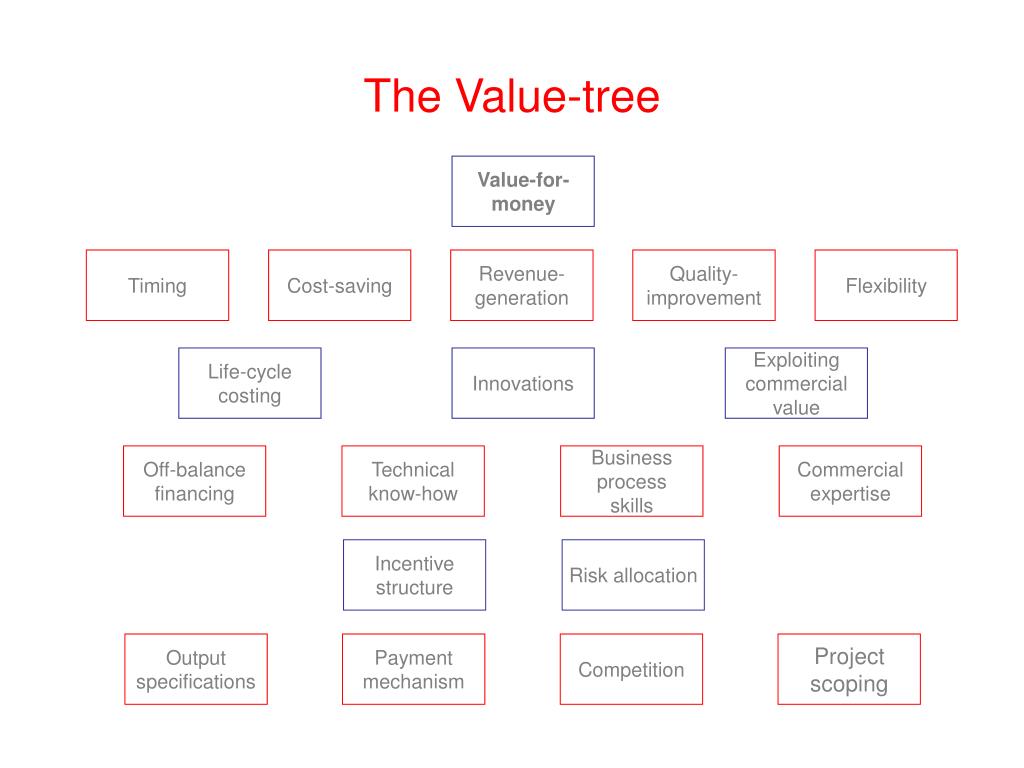 The Value-tree

Value-for-money

Timing

Cost-saving

Revenue-generation

Quality-improvement

Flexibility

Life-cycle costing

Innovations

Exploiting commercial value

Off-balance financing

Technical know-how

Business process skills

Commercial expertise

Incentive structure

Risk allocation

Output specifications

Payment mechanism

Competition

Project scoping